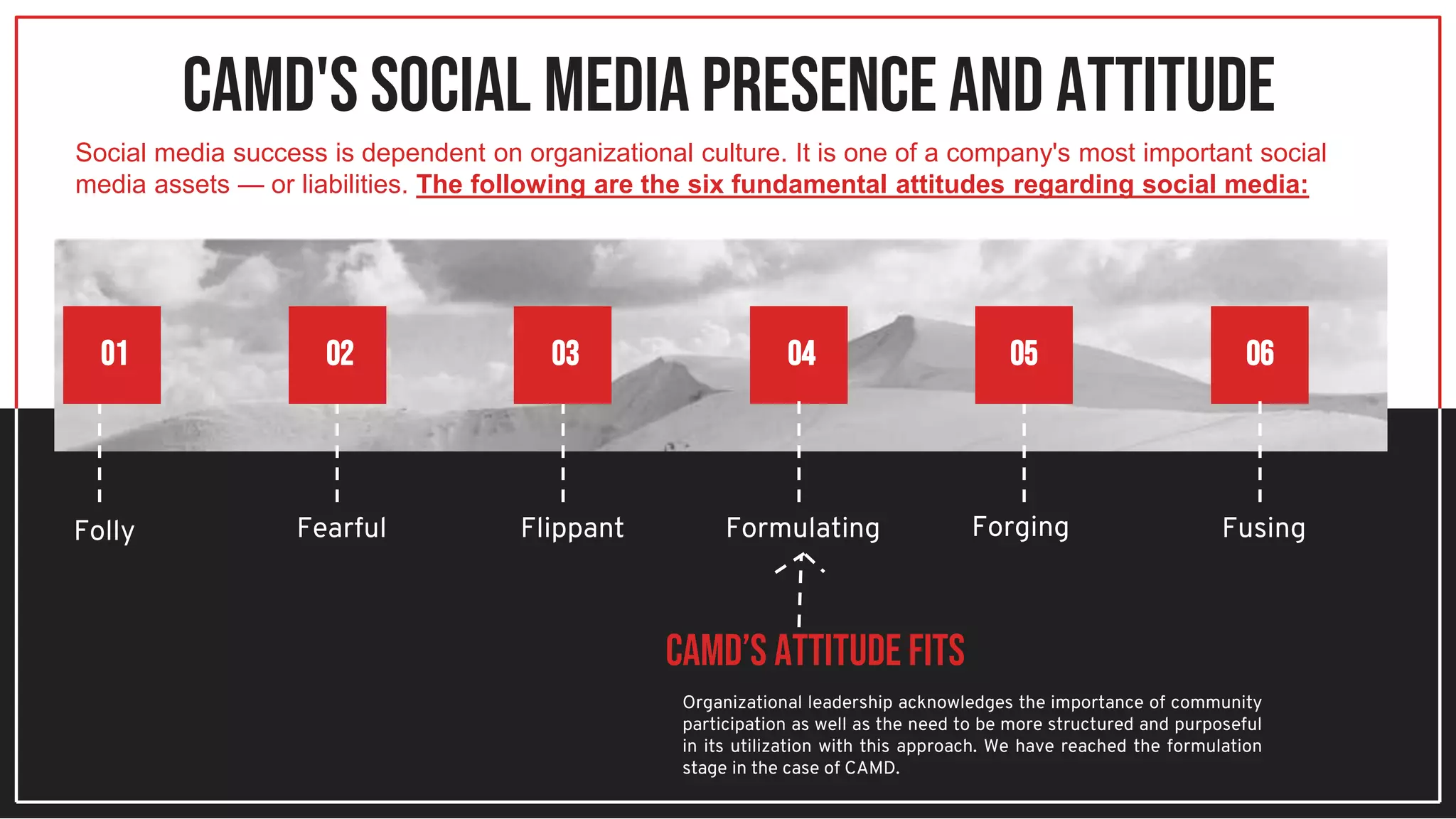 CAMD'S SOCIAL MEDIA PRESENCE AND ATTITUDE

Social media success is dependent on organizational culture. It is one of a company's most important social media assets — or liabilities. The following are the six fundamental attitudes regarding social media:

01

02

03

04

05

06

Folly

Fearful

Flippant

Formulating

Forging

Fusing

CAMD'S ATTITUDE FITS

Organizational leadership acknowledges the importance of community participation as well as the need to be more structured and purposeful in its utilization with this approach. We have reached the formulation stage in the case of CAMD.